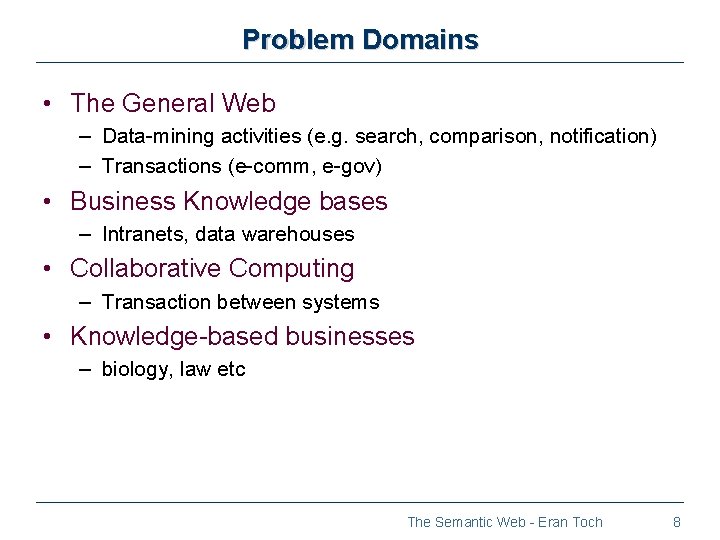 Problem Domains

• The General Web
– Data-mining activities (e.g. search, comparison, notification)
– Transactions (e-comm, e-gov)

• Business Knowledge bases
– Intranets, data warehouses

• Collaborative Computing
– Transaction between systems

• Knowledge-based businesses
– biology, law etc

The Semantic Web - Eran Toch 8